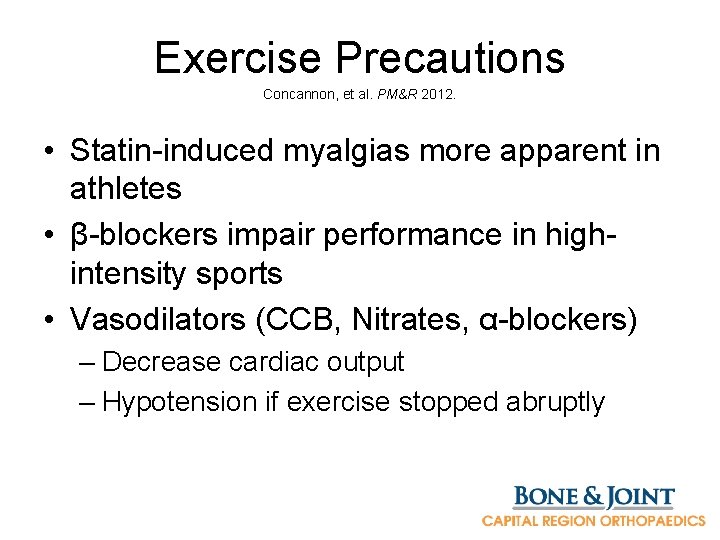 Exercise Precautions
Concannon, et al. PM&R 2012.

• Statin-induced myalgias more apparent in athletes
• β-blockers impair performance in high-intensity sports
• Vasodilators (CCB, Nitrates, α-blockers)
– Decrease cardiac output
– Hypotension if exercise stopped abruptly

BONE & JOINT
CAPITAL REGION ORTHOPAEDICS